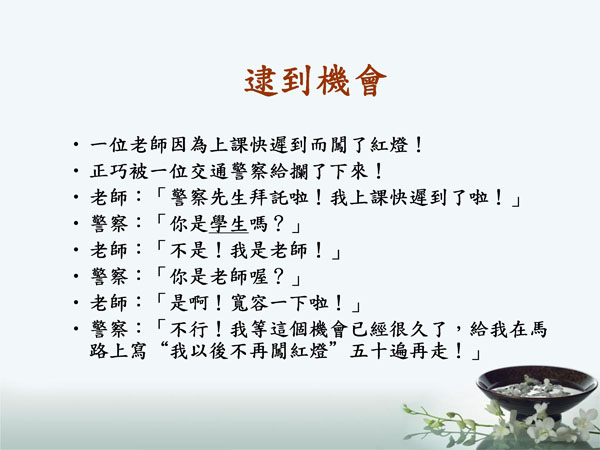 逮到機會

• 一位老師因為上課快遲到而闖了紅燈！
• 正巧被一位交通警察給攔了下來！
• 老師：「警察先生拜託啦！我上課快遲到了啦！」
• 警察：「你是學生嗎？」
• 老師：「不是！我是老師！」
• 警察：「你是老師喔？」
• 老師：「是啊！寬容一下啦！」
• 警察：「不行！我等這個機會已經很久了，給我在馬路上寫“我以後不再闖紅燈”五十遍再走！」